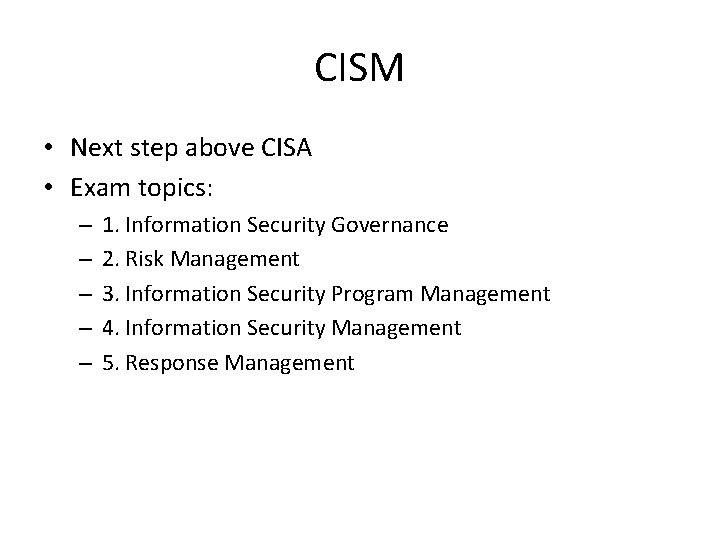 CISM

• Next step above CISA
• Exam topics:
– 1. Information Security Governance
– 2. Risk Management
– 3. Information Security Program Management
– 4. Information Security Management
– 5. Response Management